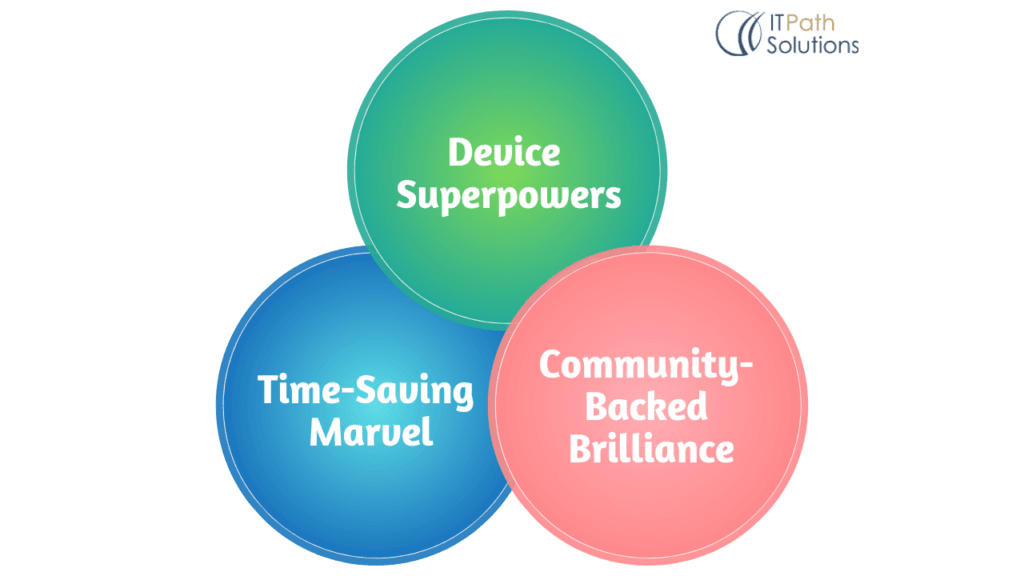 ITPath Solutions

Device Superpowers

Time-Saving Marvel

Community-Backed Brilliance